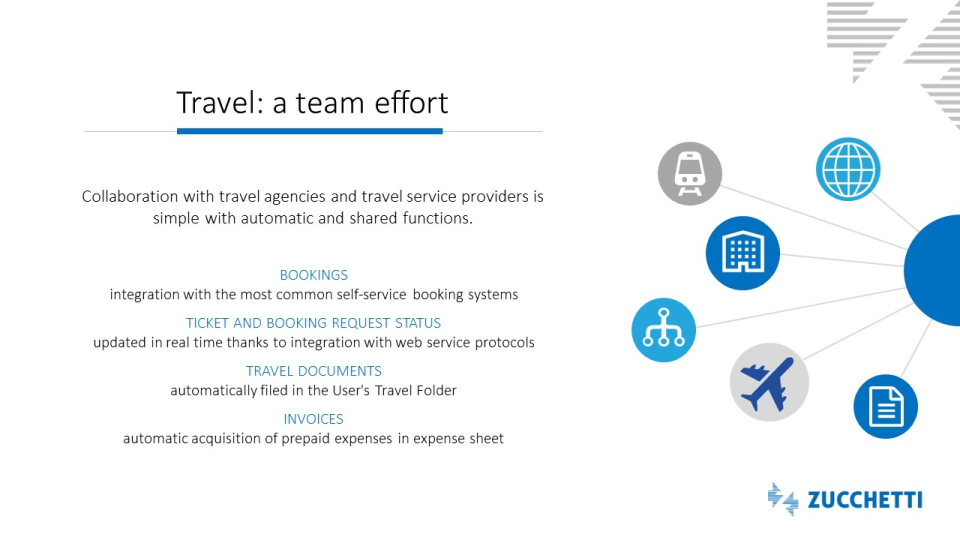 Travel: a team effort

Collaboration with travel agencies and travel service providers is simple with automatic and shared functions.

BOOKINGS
integration with the most common self-service booking systems

TICKET AND BOOKING REQUEST STATUS
updated in real time thanks to integration with web service protocols

TRAVEL DOCUMENTS
automatically filed in the User's Travel Folder

INVOICES
automatic acquisition of prepaid expenses in expense sheet

ZUCCHETTI